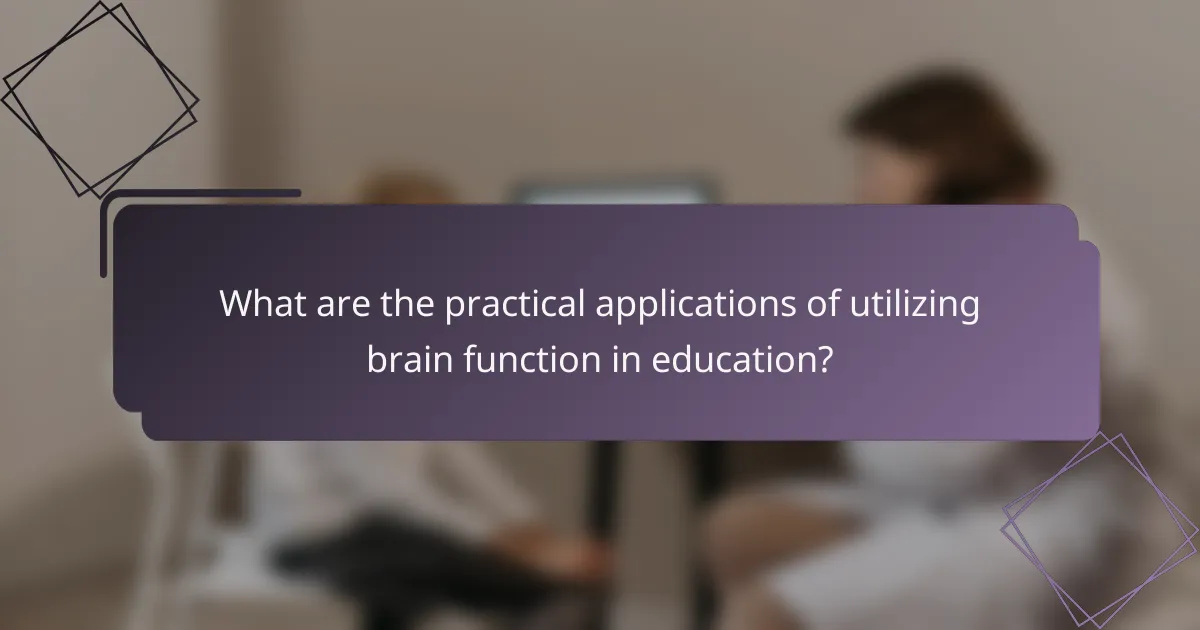 What are the practical applications of utilizing brain function in education?